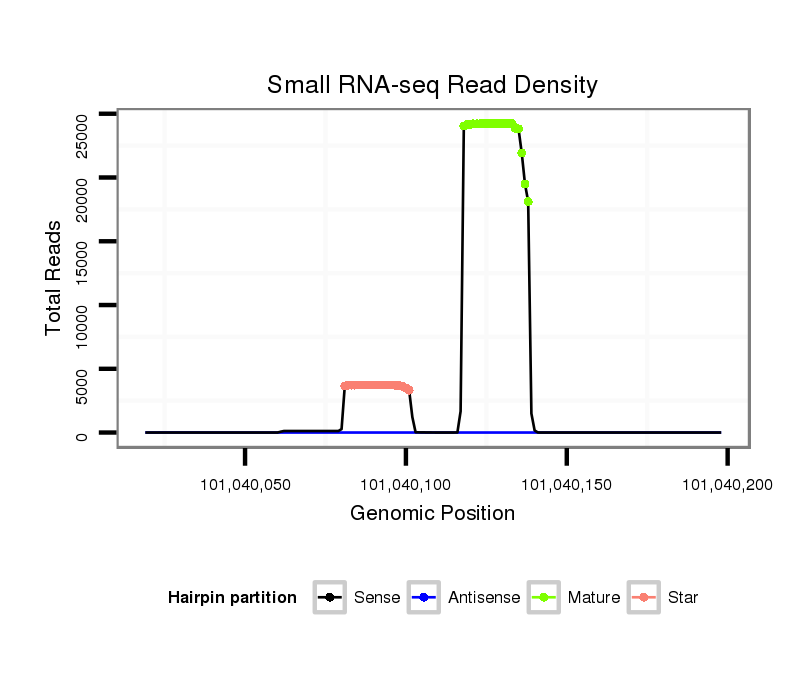 Small RNA-seq Read Density

Total Reads

25000
20000
15000
10000
5000
0

101,040,050
101,040,100
101,040,150
101,040,200

Genomic Position

Hairpin partition
Sense
Antisense
Mature
Star